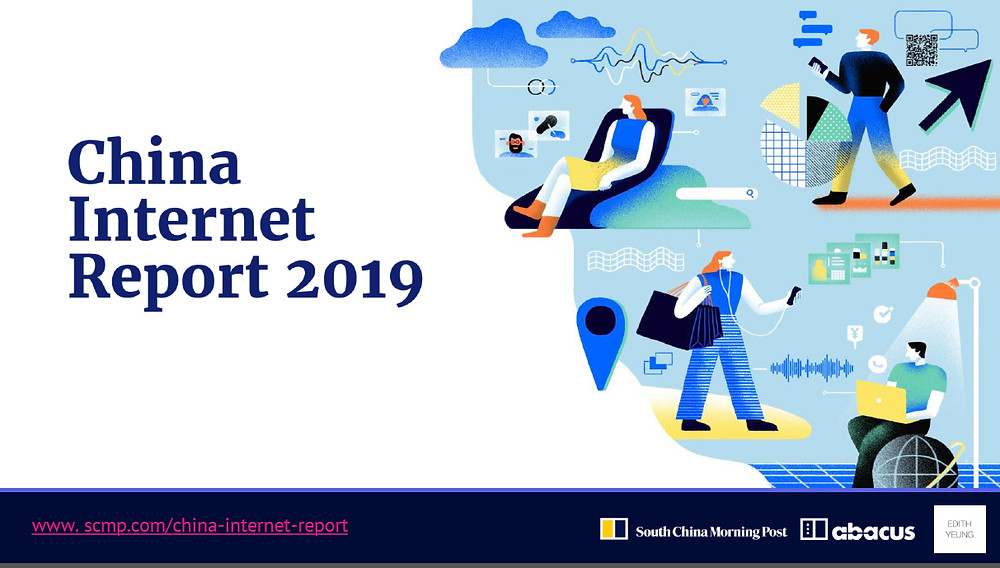 China Internet Report 2019

www. scmp.com/china-internet-report

South China Morning Post abacus EDITH YEUNG